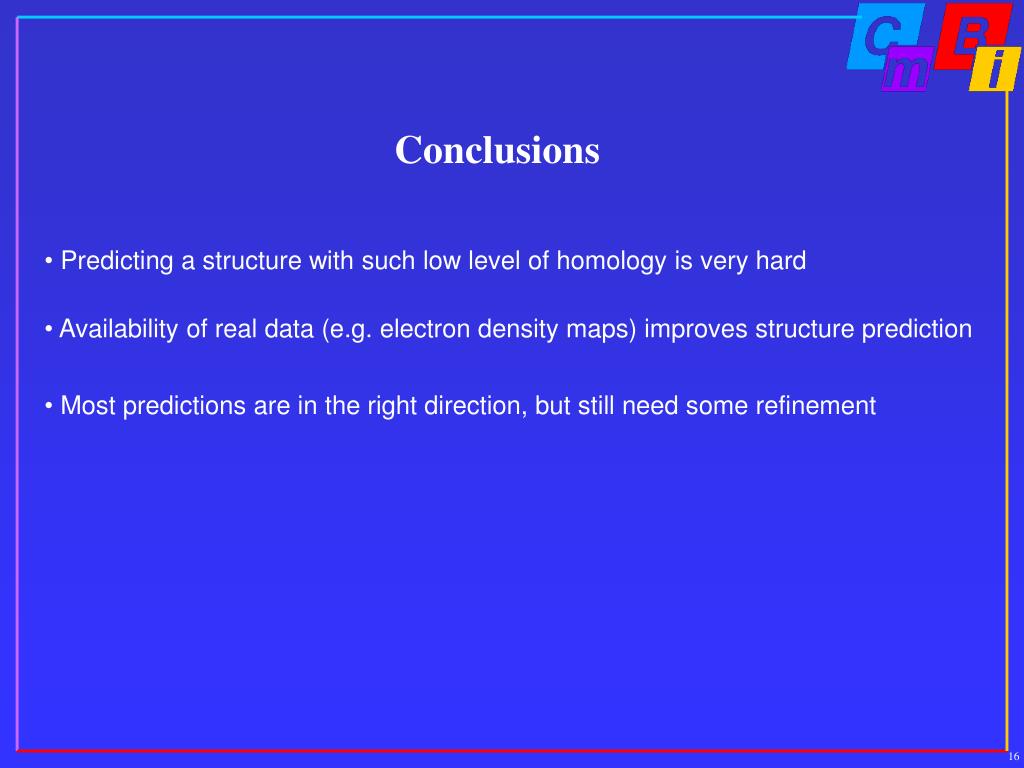 C m B i

Conclusions

• Predicting a structure with such low level of homology is very hard

• Availability of real data (e.g. electron density maps) improves structure prediction

• Most predictions are in the right direction, but still need some refinement

16